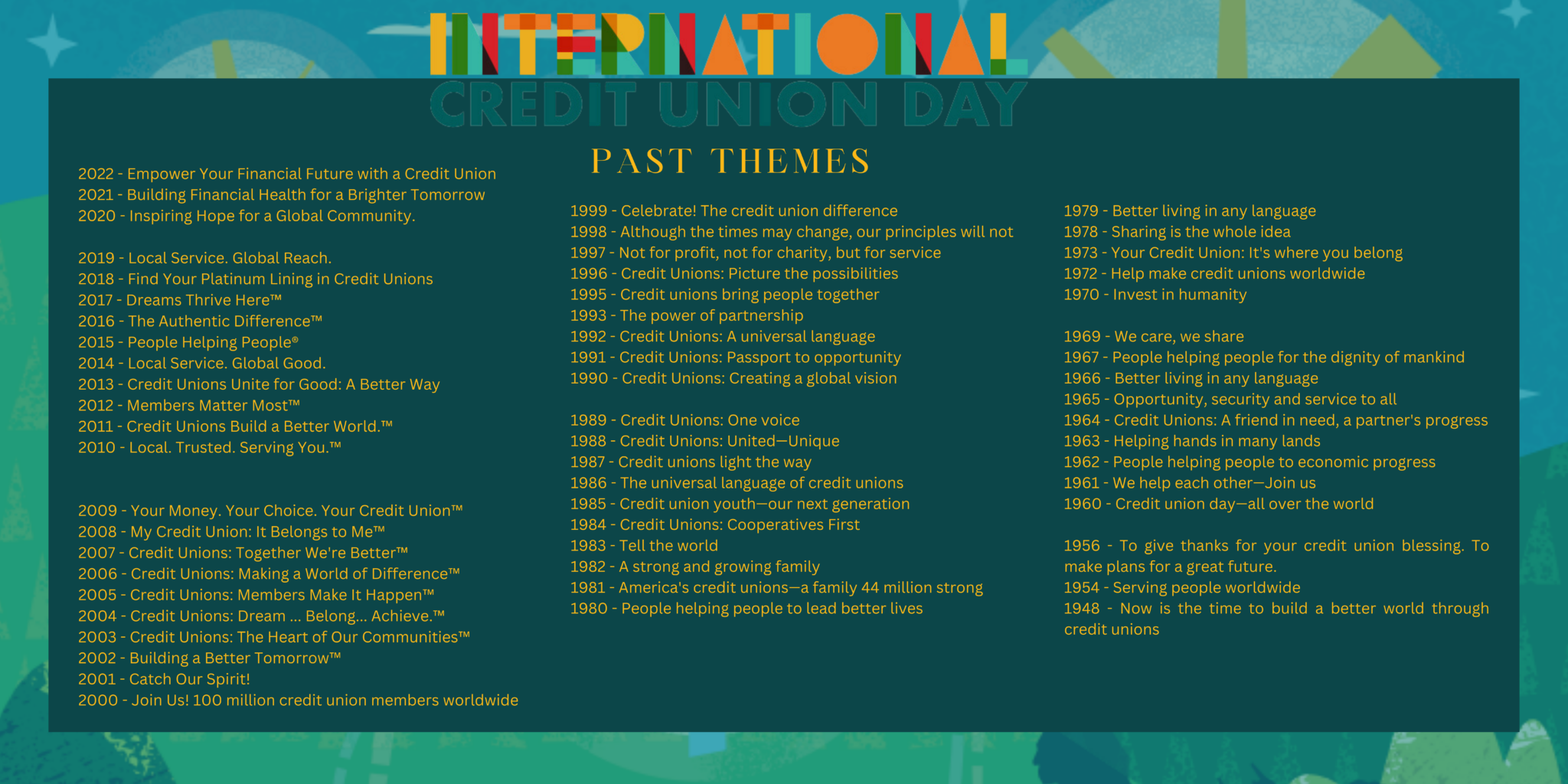 INTERNATIONAL
CREDIT UNION DAY

PAST THEMES

2022 - Empower Your Financial Future with a Credit Union
2021 - Building Financial Health for a Brighter Tomorrow
2020 - Inspiring Hope for a Global Community.

2019 - Local Service. Global Reach.
2018 - Find Your Platinum Lining in Credit Unions
2017 - Dreams Thrive Here™
2016 - The Authentic Difference™
2015 - People Helping People®
2014 - Local Service. Global Good.
2013 - Credit Unions Unite for Good: A Better Way
2012 - Members Matter Most™
2011 - Credit Unions Build a Better World.™
2010 - Local. Trusted. Serving You.™

2009 - Your Money. Your Choice. Your Credit Union™
2008 - My Credit Union: It Belongs to Me™
2007 - Credit Unions: Together We're Better™
2006 - Credit Unions: Making a World of Difference™
2005 - Credit Unions: Members Make It Happen™
2004 - Credit Unions: Dream ... Belong... Achieve.™
2003 - Credit Unions: The Heart of Our Communities™
2002 - Building a Better Tomorrow™
2001 - Catch Our Spirit!
2000 - Join Us! 100 million credit union members worldwide

1999 - Celebrate! The credit union difference
1998 - Although the times may change, our principles will not
1997 - Not for profit, not for charity, but for service
1996 - Credit Unions: Picture the possibilities
1995 - Credit unions bring people together
1993 - The power of partnership
1992 - Credit Unions: A universal language
1991 - Credit Unions: Passport to opportunity
1990 - Credit Unions: Creating a global vision

1989 - Credit Unions: One voice
1988 - Credit Unions: United—Unique
1987 - Credit unions light the way
1986 - The universal language of credit unions
1985 - Credit union youth—our next generation
1984 - Credit Unions: Cooperatives First
1983 - Tell the world
1982 - A strong and growing family
1981 - America's credit unions—a family 44 million strong
1980 - People helping people to lead better lives

1979 - Better living in any language
1978 - Sharing is the whole idea
1973 - Your Credit Union: It's where you belong
1972 - Help make credit unions worldwide
1970 - Invest in humanity

1969 - We care, we share
1967 - People helping people for the dignity of mankind
1966 - Better living in any language
1965 - Opportunity, security and service to all
1964 - Credit Unions: A friend in need, a partner's progress
1963 - Helping hands in many lands
1962 - People helping people to economic progress
1961 - We help each other—Join us
1960 - Credit union day—all over the world

1956 - To give thanks for your credit union blessing. To make plans for a great future.
1954 - Serving people worldwide
1948 - Now is the time to build a better world through credit unions